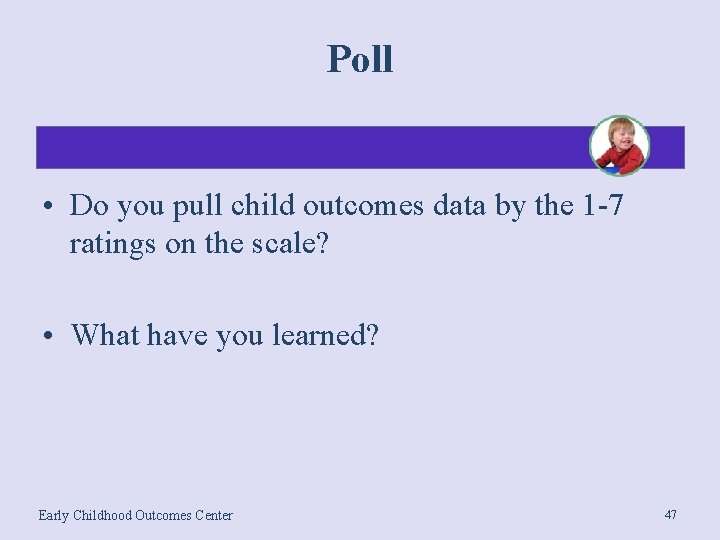 Poll

• Do you pull child outcomes data by the 1-7 ratings on the scale?

• What have you learned?

Early Childhood Outcomes Center

47